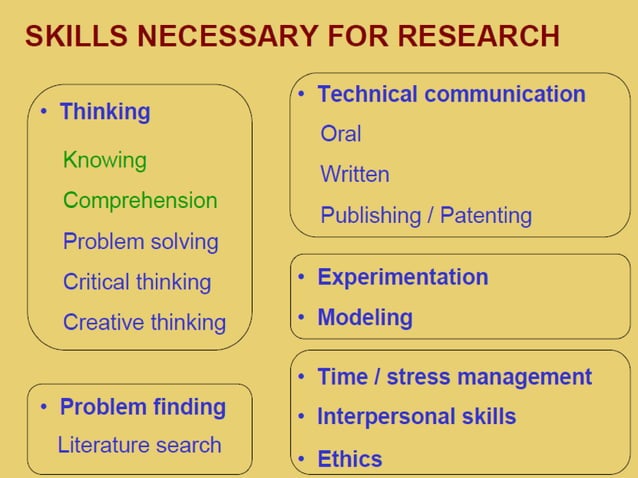 SKILLS NECESSARY FOR RESEARCH

• Thinking

Knowing

Comprehension

Problem solving

Critical thinking

Creative thinking

• Problem finding

Literature search

• Technical communication

Oral

Written

Publishing / Patenting

• Experimentation

• Modeling

• Time / stress management

• Interpersonal skills

• Ethics